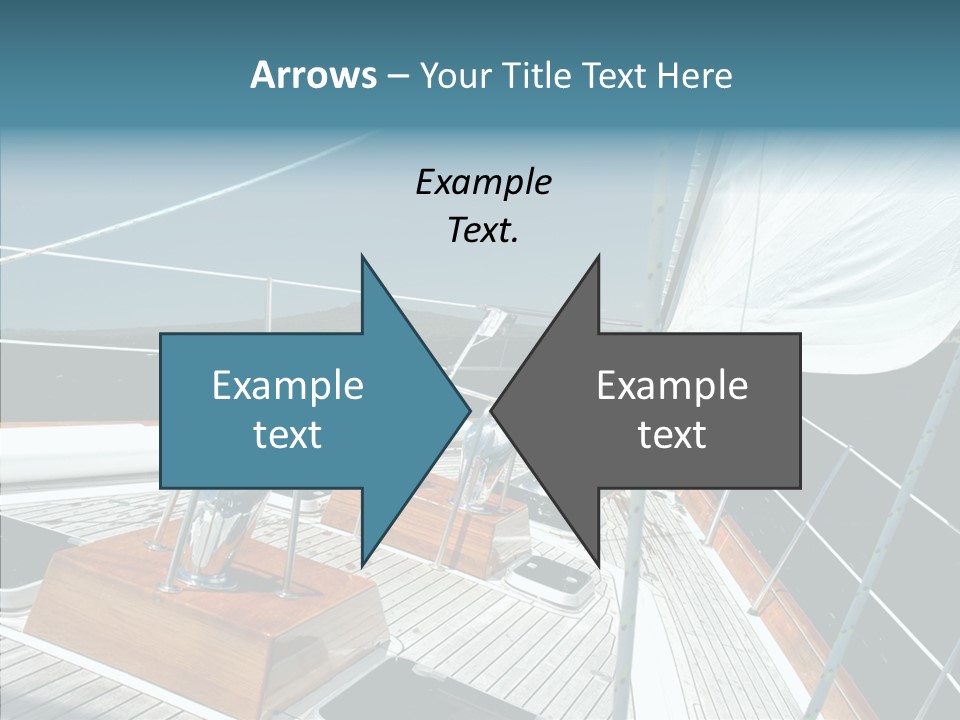 Arrows – Your Title Text Here

Example Text.

Example text

Example text